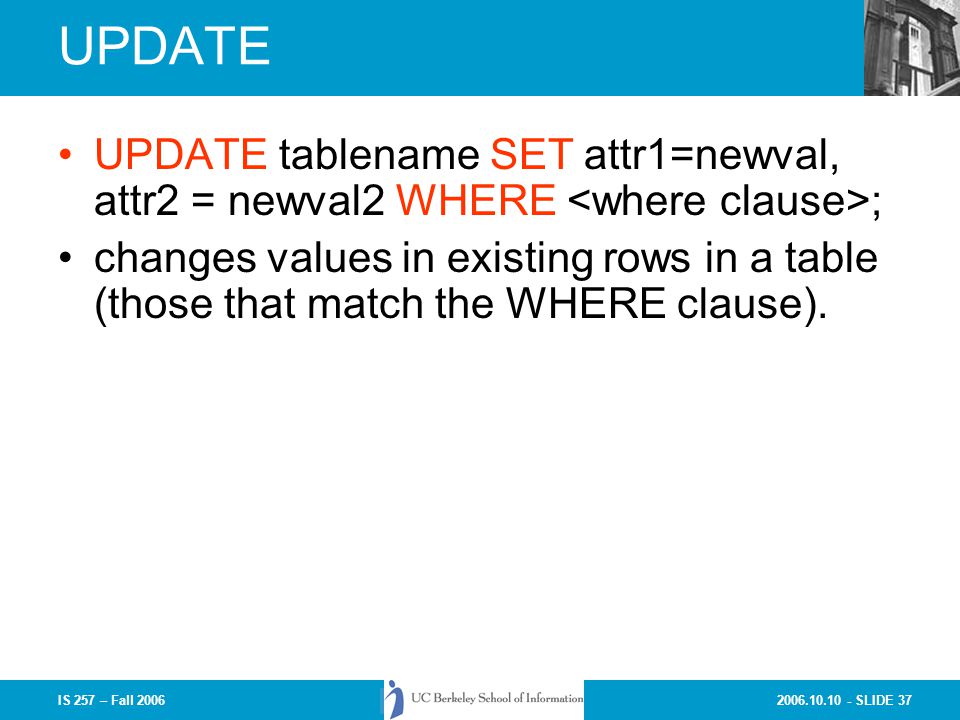 UPDATE

• UPDATE tablename SET attr1=newval, attr2 = newval2 WHERE <where clause>;
• changes values in existing rows in a table (those that match the WHERE clause).

IS 257 – Fall 2006

UC Berkeley School of Information

2006.10.10 - SLIDE 37